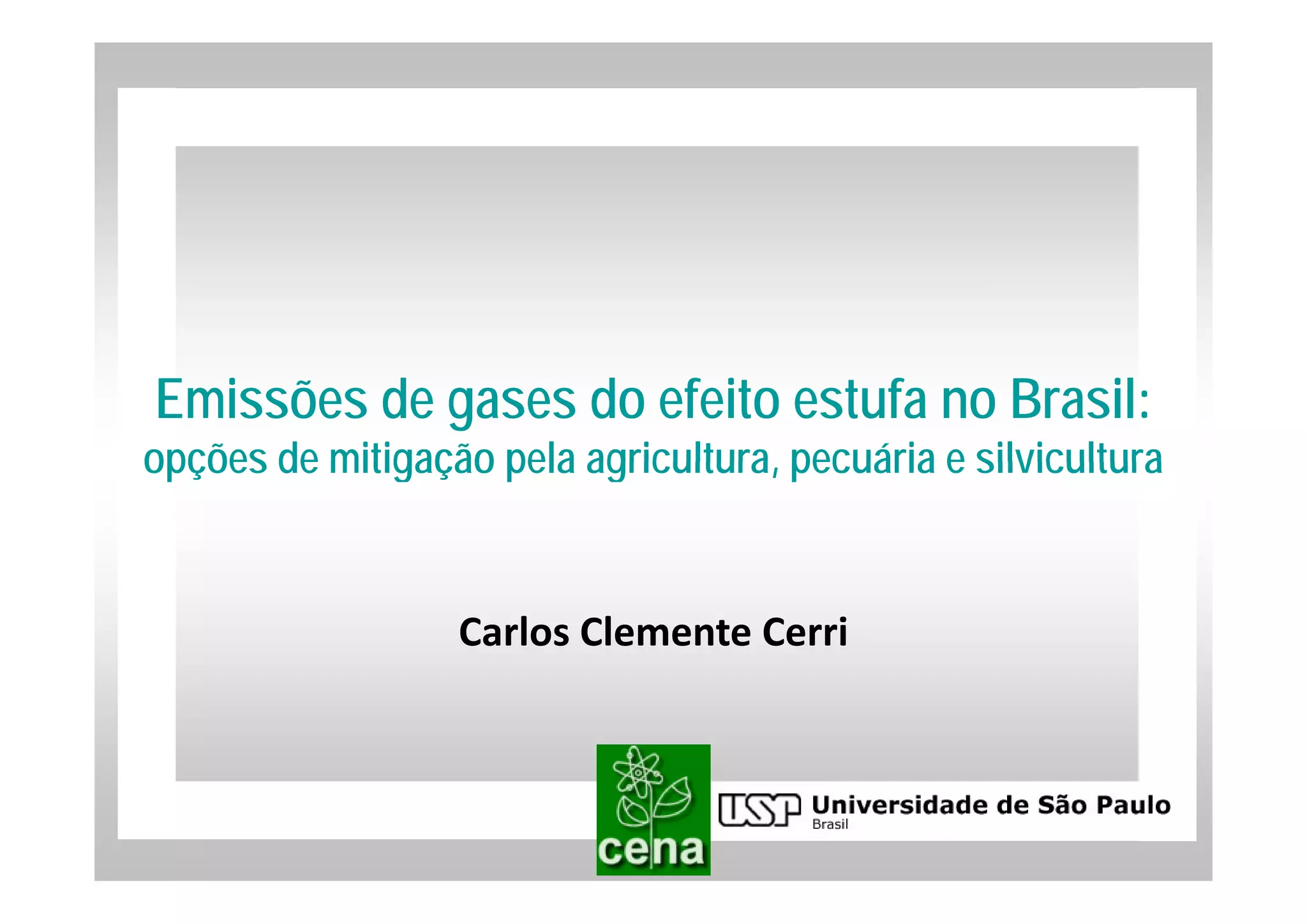 Emissões de gases do efeito estufa no Brasil:
opções de mitigação pela agricultura, pecuária e silvicultura

Carlos Clemente Cerri

cena

USP Universidade de São Paulo
Brasil